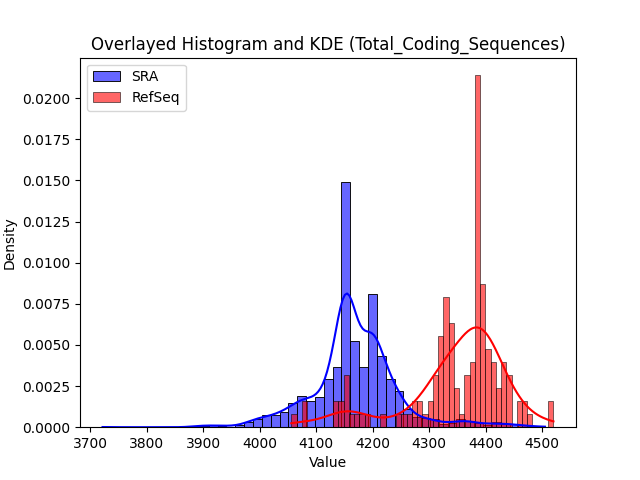 Overlayed Histogram and KDE (Total_Coding_Sequences)

SRA
RefSeq

Density

0.0200
0.0175
0.0150
0.0125
0.0100
0.0075
0.0050
0.0025
0.0000

3700 3800 3900 4000 4100 4200 4300 4400 4500

Value